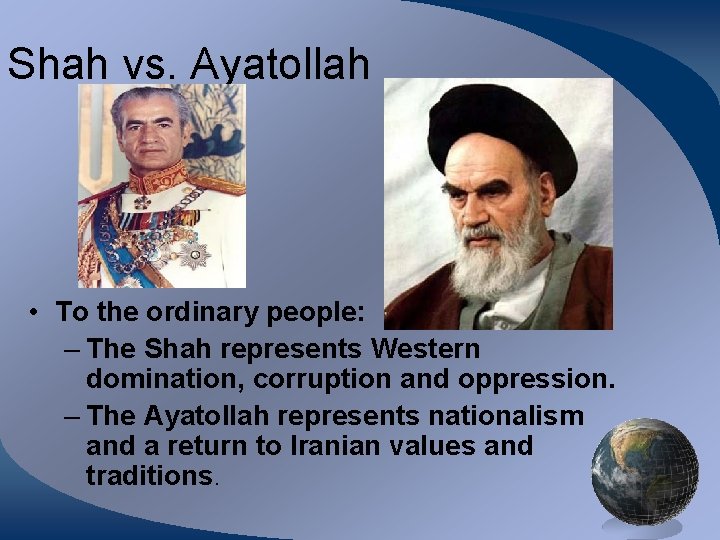 Shah vs. Ayatollah

• To the ordinary people:
– The Shah represents Western domination, corruption and oppression.
– The Ayatollah represents nationalism and a return to Iranian values and traditions.